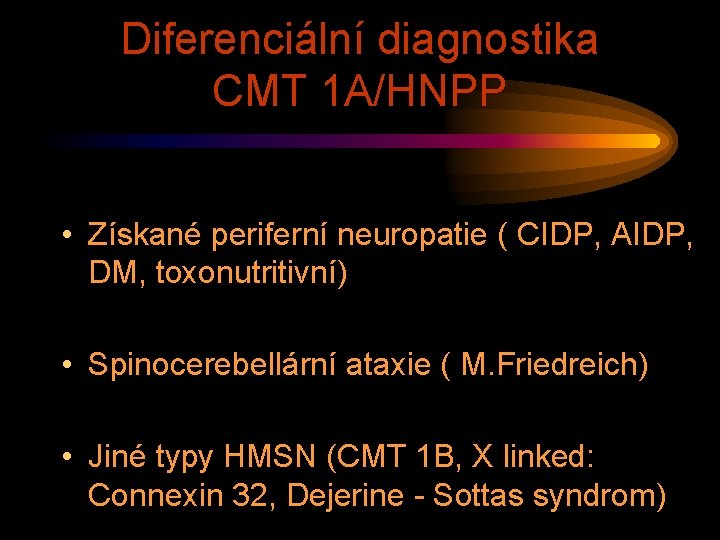 Diferenciální diagnostika CMT 1A/HNPP

• Získané periferní neuropatie ( CIDP, AIDP, DM, toxonutritivní)

• Spinocerebellární ataxie ( M.Friedreich)

• Jiné typy HMSN (CMT 1B, X linked: Connexin 32, Dejerine - Sottas syndrom)